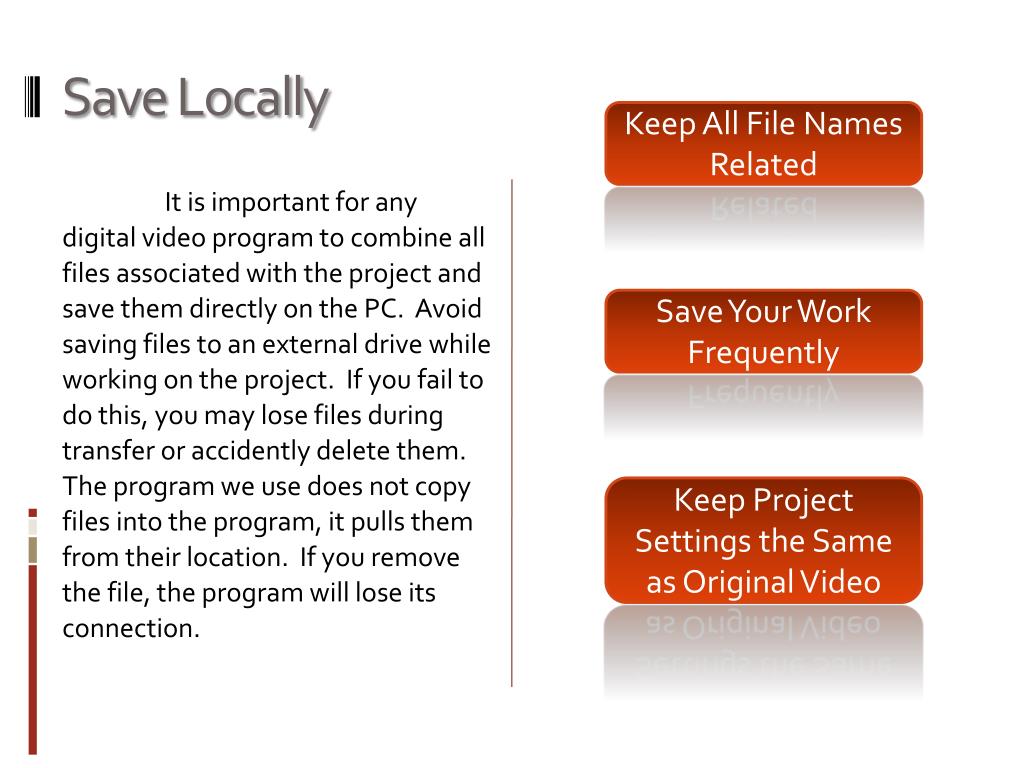 Save Locally

It is important for any digital video program to combine all files associated with the project and save them directly on the PC. Avoid saving files to an external drive while working on the project. If you fail to do this, you may lose files during transfer or accidently delete them. The program we use does not copy files into the program, it pulls them from their location. If you remove the file, the program will lose its connection.

Keep All File Names Related

Save Your Work Frequently

Keep Project Settings the Same as Original Video